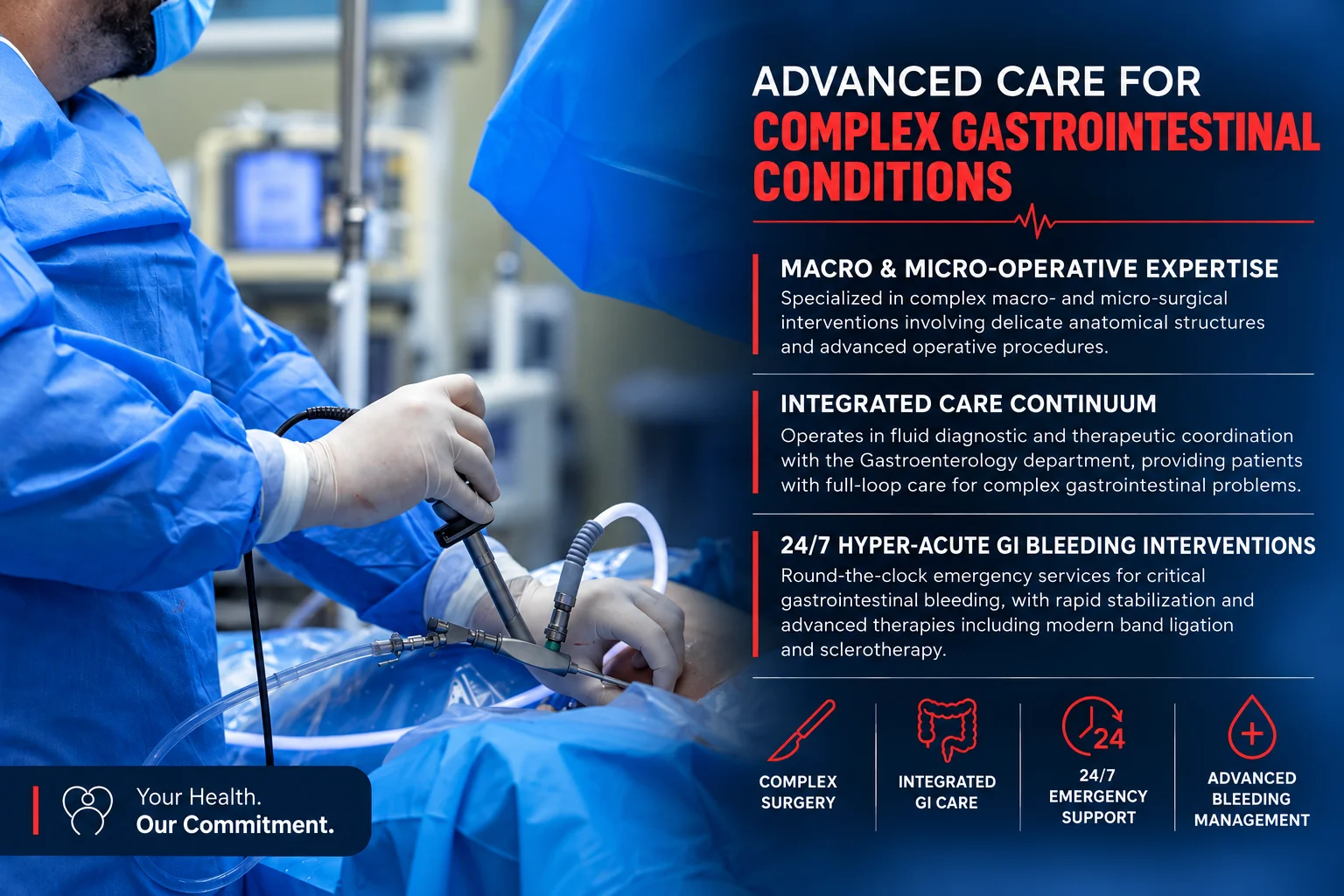 ADVANCED CARE FOR
COMPLEX GASTROINTESTINAL CONDITIONS

MACRO & MICRO-OPERATIVE EXPERTISE
Specialized in complex macro- and micro-surgical interventions involving delicate anatomical structures and advanced operative procedures.

INTEGRATED CARE CONTINUUM
Operates in fluid diagnostic and therapeutic coordination with the Gastroenterology department, providing patients with full-loop care for complex gastrointestinal problems.

24/7 HYPER-ACUTE GI BLEEDING INTERVENTIONS
Round-the-clock emergency services for critical gastrointestinal bleeding, with rapid stabilization and advanced therapies including modern band ligation and sclerotherapy.

COMPLEX SURGERY

INTEGRATED GI CARE

24
24/7 EMERGENCY SUPPORT

ADVANCED BLEEDING MANAGEMENT

Your Health.
Our Commitment.